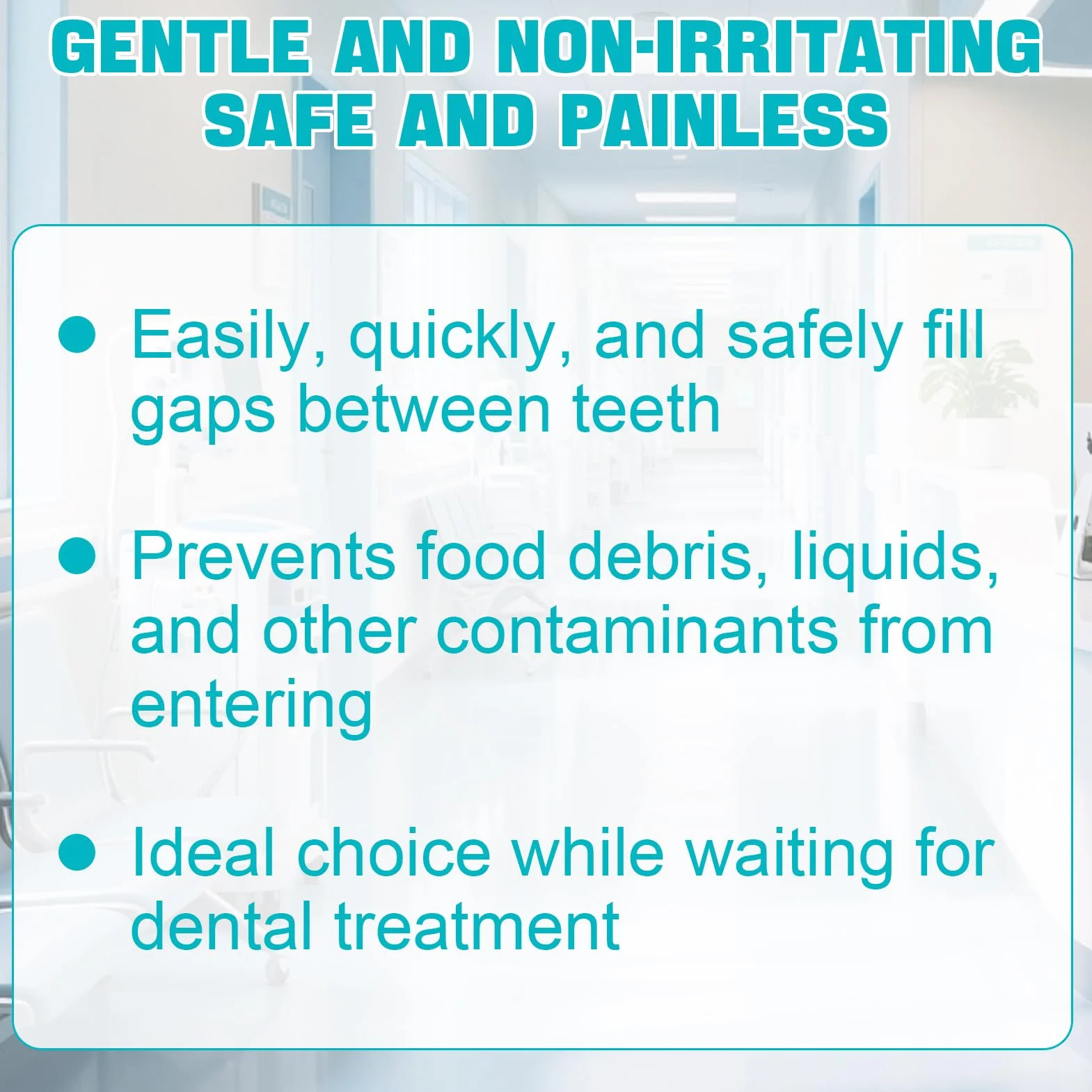 GENTLE AND NON-IRRITATING
SAFE AND PAINLESS

● Easily, quickly, and safely fill gaps between teeth

● Prevents food debris, liquids, and other contaminants from entering

● Ideal choice while waiting for dental treatment